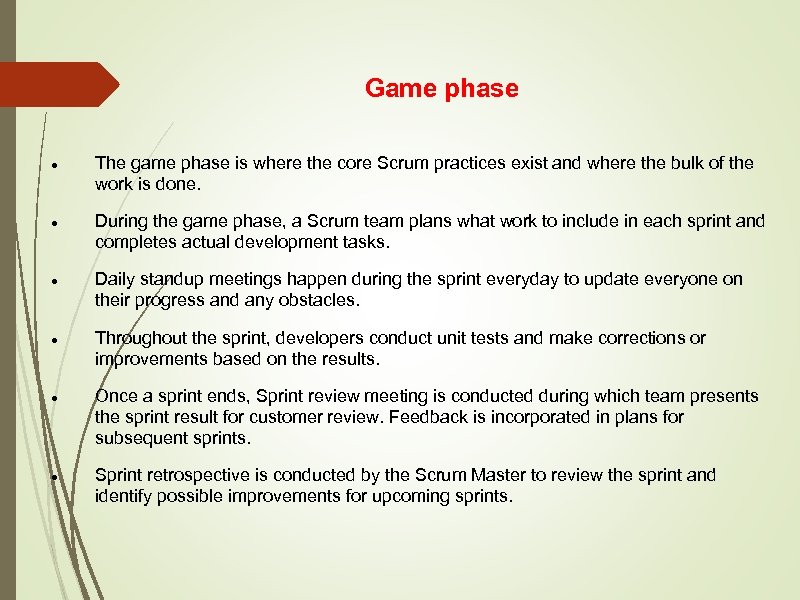 Game phase

- The game phase is where the core Scrum practices exist and where the bulk of the work is done.

- During the game phase, a Scrum team plans what work to include in each sprint and completes actual development tasks.

- Daily standup meetings happen during the sprint everyday to update everyone on their progress and any obstacles.

- Throughout the sprint, developers conduct unit tests and make corrections or improvements based on the results.

- Once a sprint ends, Sprint review meeting is conducted during which team presents the sprint result for customer review. Feedback is incorporated in plans for subsequent sprints.

- Sprint retrospective is conducted by the Scrum Master to review the sprint and identify possible improvements for upcoming sprints.